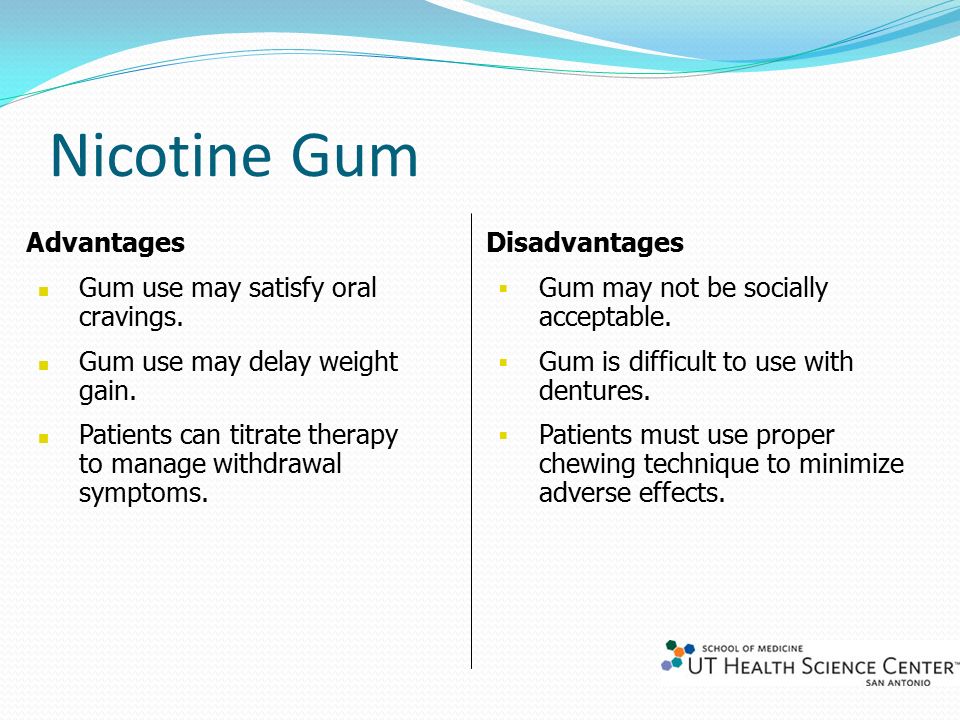 Nicotine Gum

Advantages

- Gum use may satisfy oral cravings.
- Gum use may delay weight gain.
- Patients can titrate therapy to manage withdrawal symptoms.

Disadvantages

- Gum may not be socially acceptable.
- Gum is difficult to use with dentures.
- Patients must use proper chewing technique to minimize adverse effects.

SCHOOL OF MEDICINE
UT HEALTH SCIENCE CENTER™
SAN ANTONIO